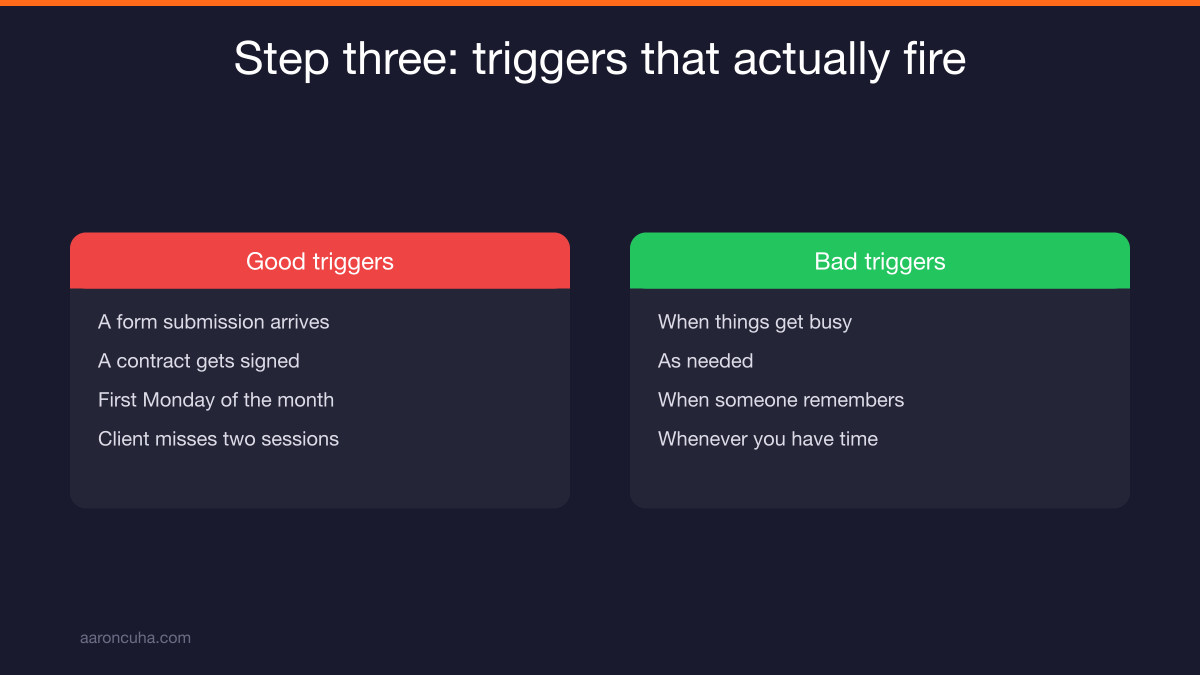 Step three: triggers that actually fire

Good triggers

A form submission arrives
A contract gets signed
First Monday of the month
Client misses two sessions

Bad triggers

When things get busy
As needed
When someone remembers
Whenever you have time

aaroncuha.com